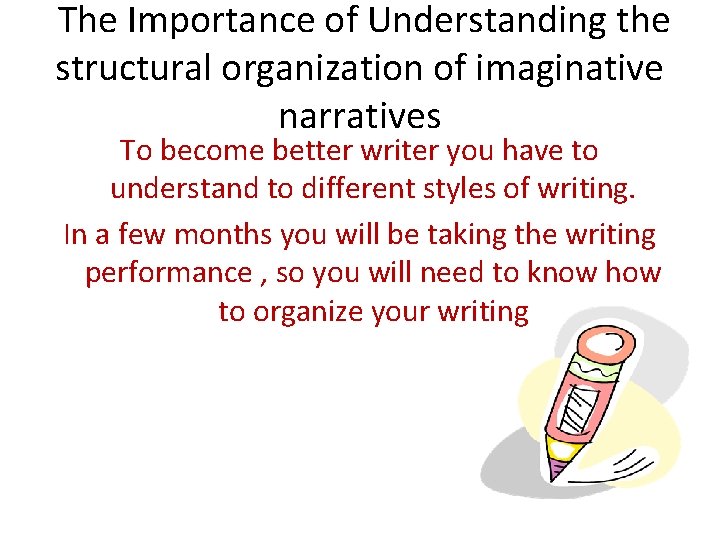 The Importance of Understanding the structural organization of imaginative narratives

To become better writer you have to understand to different styles of writing.

In a few months you will be taking the writing performance , so you will need to know how to organize your writing